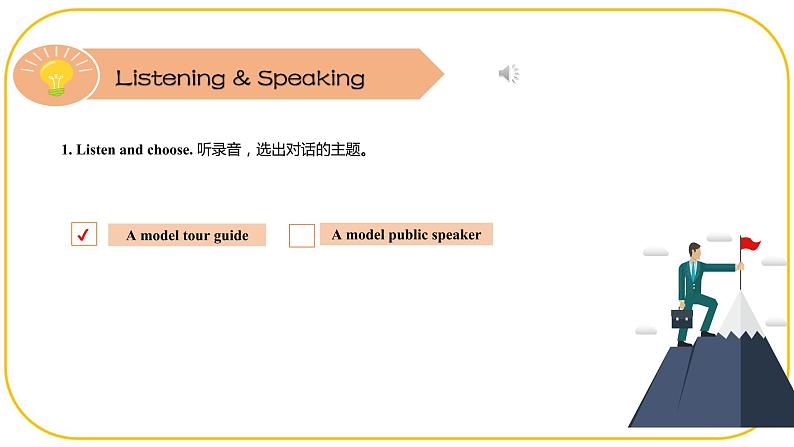 Listening & Speaking

1. Listen and choose. 听录音，选出对话的主题。

✓ A model tour guide

A model public speaker